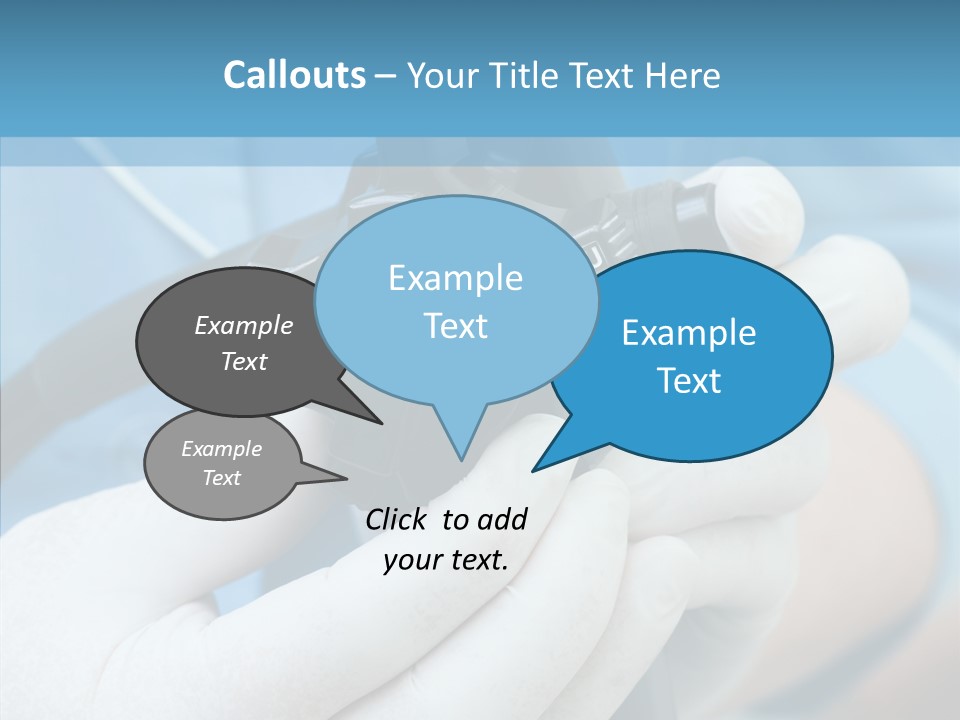 Callouts – Your Title Text Here

Example Text

Example Text

Example Text

Example Text

Click to add your text.